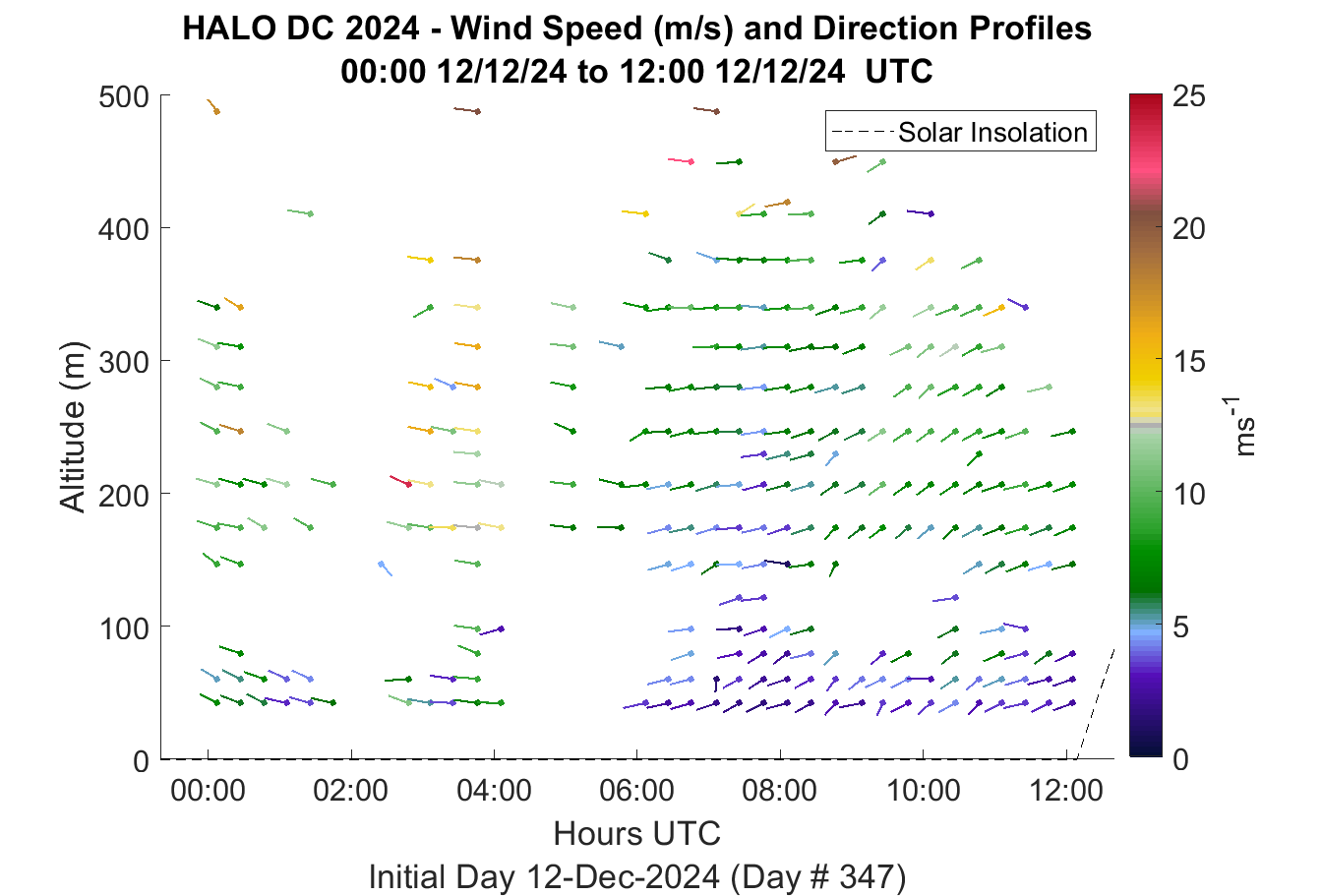 HALO DC 2024 - Wind Speed (m/s) and Direction Profiles
00:00 12/12/24 to 12:00 12/12/24 UTC

Solar Insolation

Altitude (m)

500
400
300
200
100
0

00:00
02:00
04:00
06:00
08:00
10:00
12:00

Hours UTC

Initial Day 12-Dec-2024 (Day # 347)

25
20
15
10
5
0

$ms^{-1}$